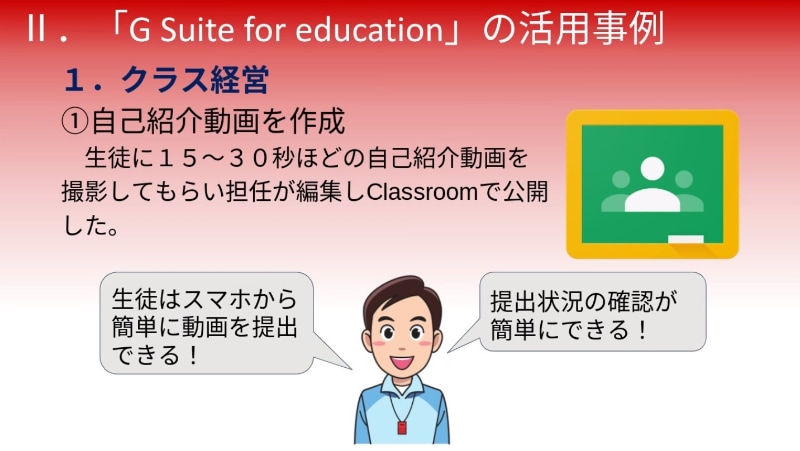 II．「G Suite for education」の活用事例

１．クラス経営

①自己紹介動画を作成

生徒に１５～３０秒ほどの自己紹介動画を撮影してもらい担任が編集しClassroomで公開した。

生徒はスマホから簡単に動画を提出できる！

提出状況の確認が簡単にできる！